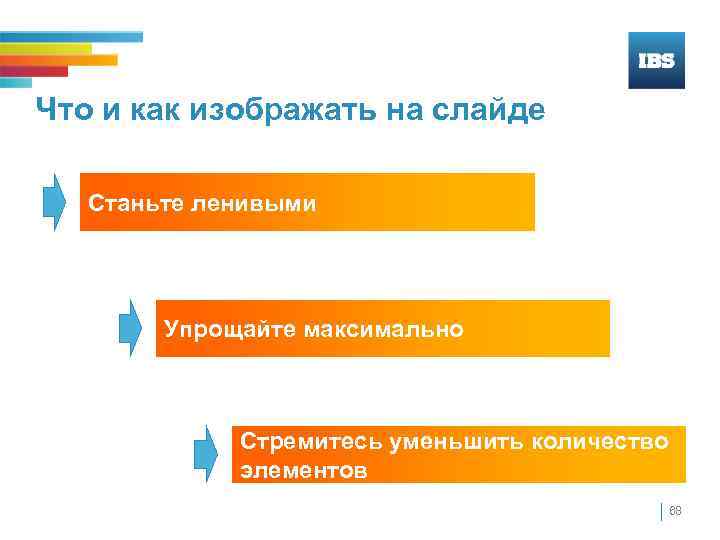 IBS

Что и как изображать на слайде

Станьте ленивыми

Упрощайте максимально

Стремитесь уменьшить количество элементов

88